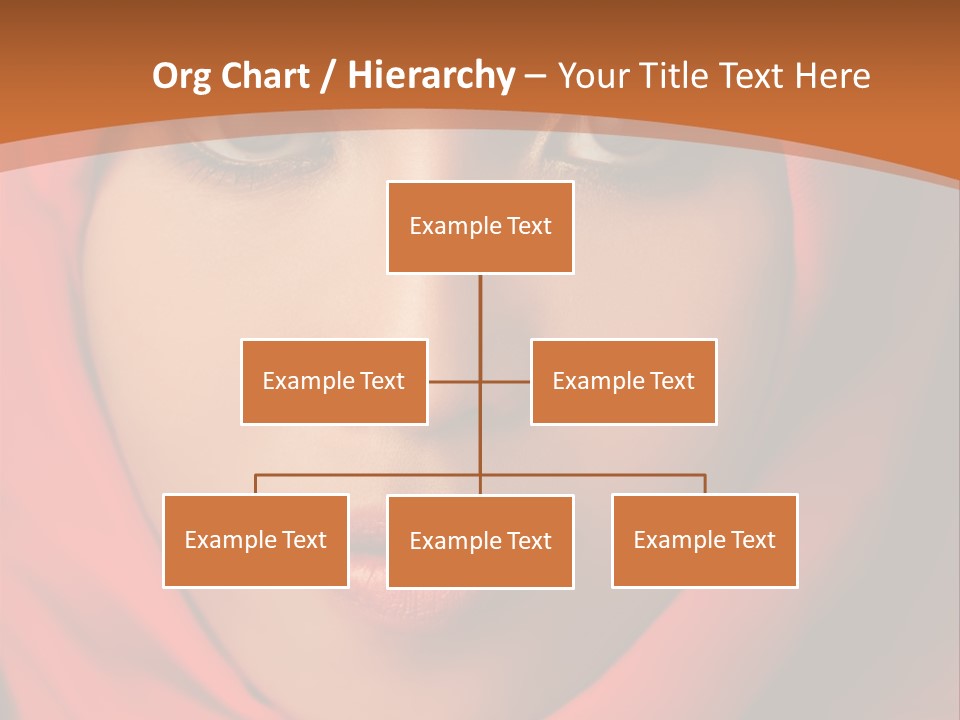 Org Chart / Hierarchy – Your Title Text Here

Example Text

Example Text

Example Text

Example Text

Example Text

Example Text